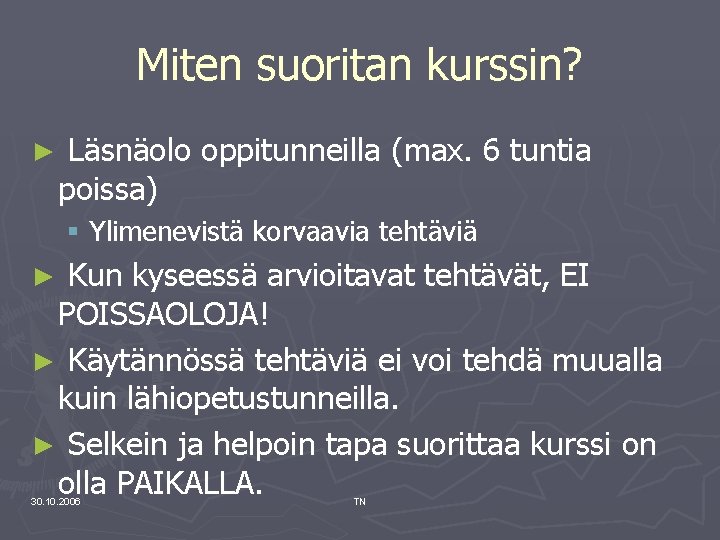 Miten suoritan kurssin?

► Läsnäolo oppitunneilla (max. 6 tuntia poissa)

▪ Ylimenevistä korvaavia tehtäviä

► Kun kyseessä arvioitavat tehtävät, EI POISSAOLOJA!

► Käytännössä tehtäviä ei voi tehdä muualla kuin lähiopetustunneilla.

► Selkein ja helpoin tapa suorittaa kurssi on olla PAIKALLA.

30.10.2006

TN